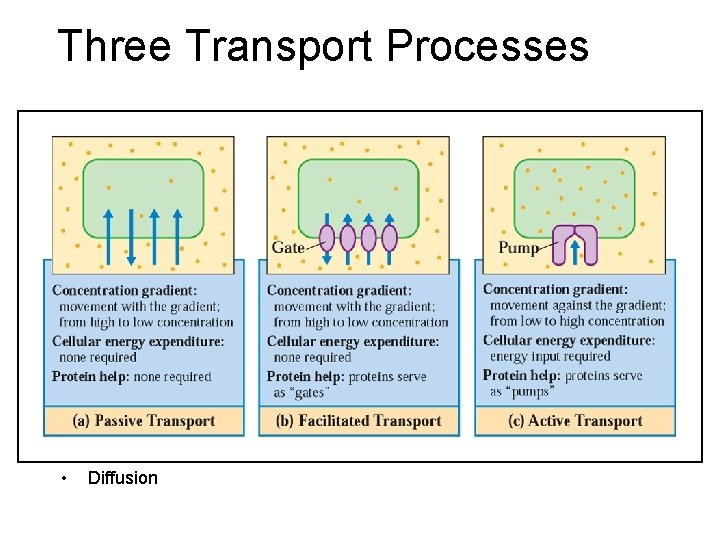 Three Transport Processes

Concentration gradient: movement with the gradient; from high to low concentration
Cellular energy expenditure: none required
Protein help: none required
(a) Passive Transport

Gate
Concentration gradient: movement with the gradient; from high to low concentration
Cellular energy expenditure: none required
Protein help: proteins serve as "gates"
(b) Facilitated Transport

Pump
Concentration gradient: movement against the gradient; from low to high concentration
Cellular energy expenditure: energy input required
Protein help: proteins serve as "pumps"
(c) Active Transport

• Diffusion